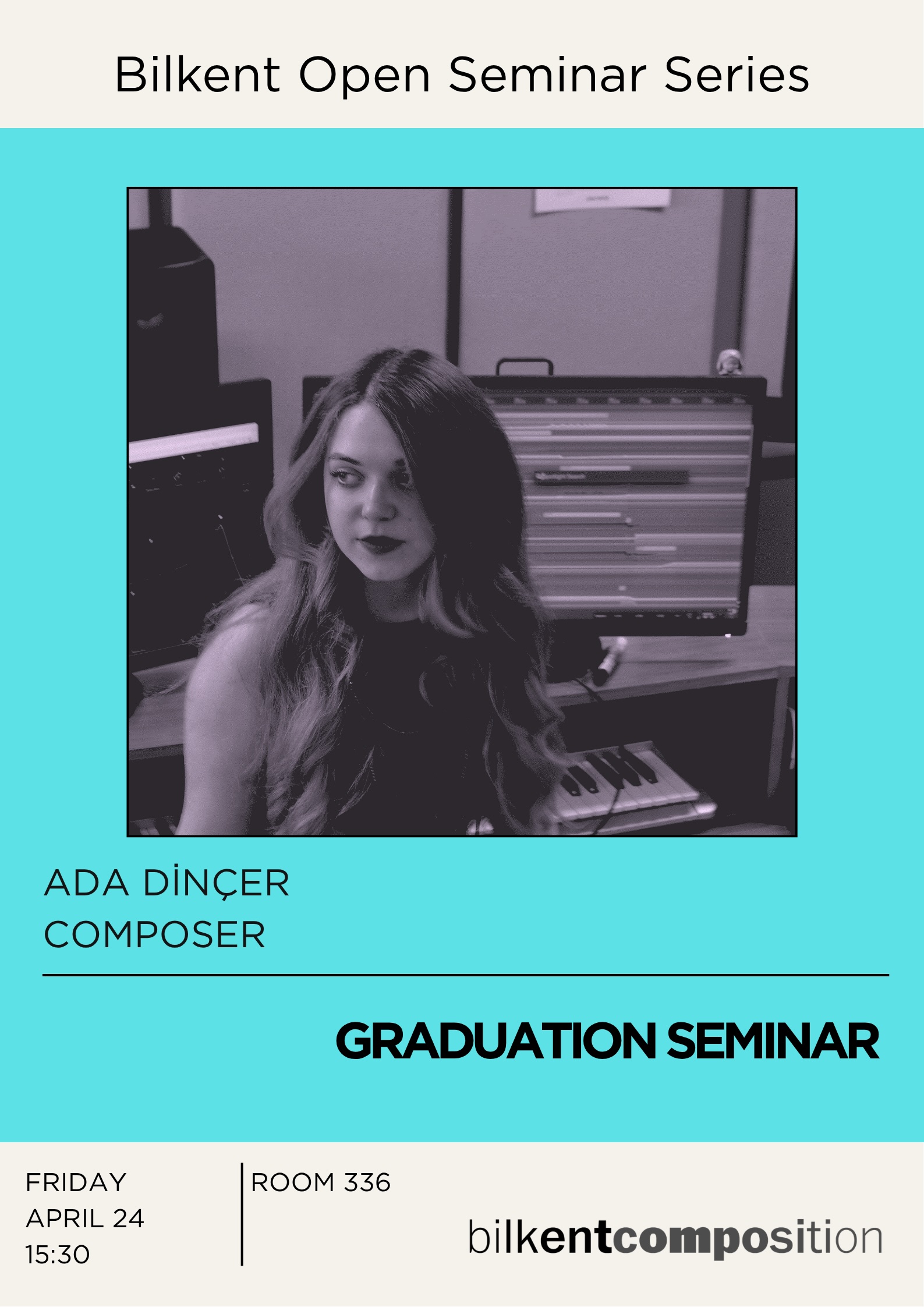 Bilkent Open Seminar Series

ADA DİNÇER
COMPOSER

GRADUATION SEMINAR

FRIDAY
APRIL 24
15:30

ROOM 336

bilkentcomposition